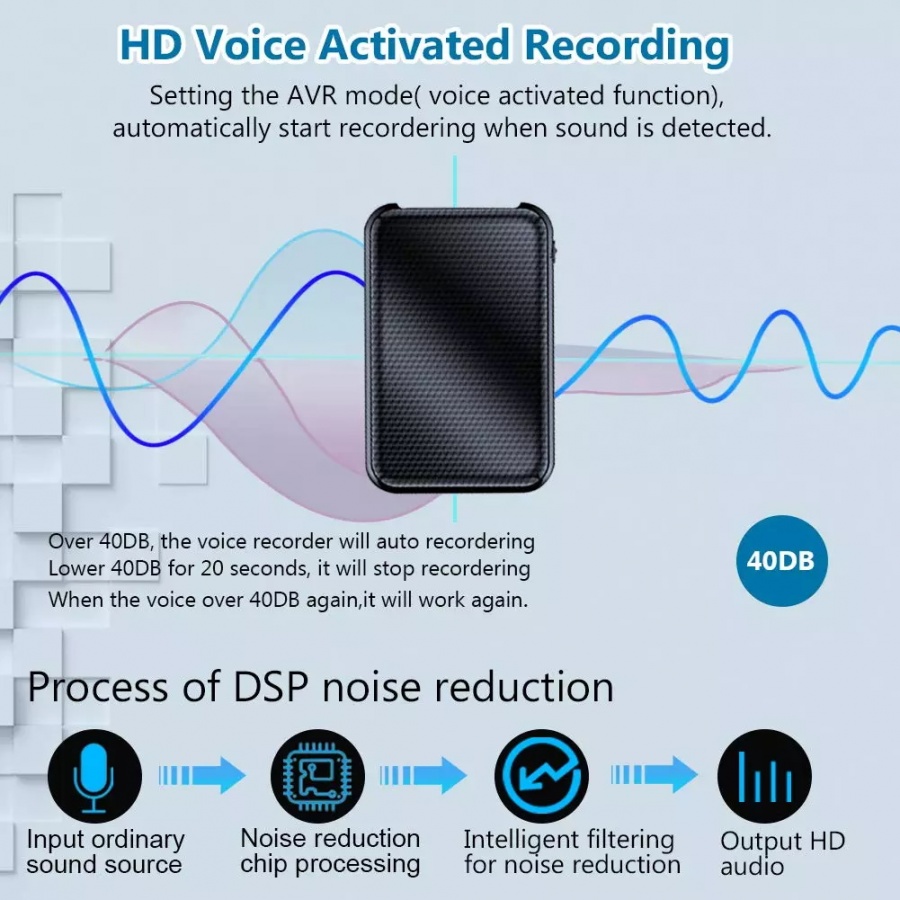 HD Voice Activated Recording

Setting the AVR mode( voice activated function), automatically start recordering when sound is detected.

Over 40DB, the voice recorder will auto recordering
Lower 40DB for 20 seconds, it will stop recordering
When the voice over 40DB again,it will work again.

40DB

Process of DSP noise reduction

Input ordinary sound source

Noise reduction chip processing

Intelligent filtering for noise reduction

Output HD audio